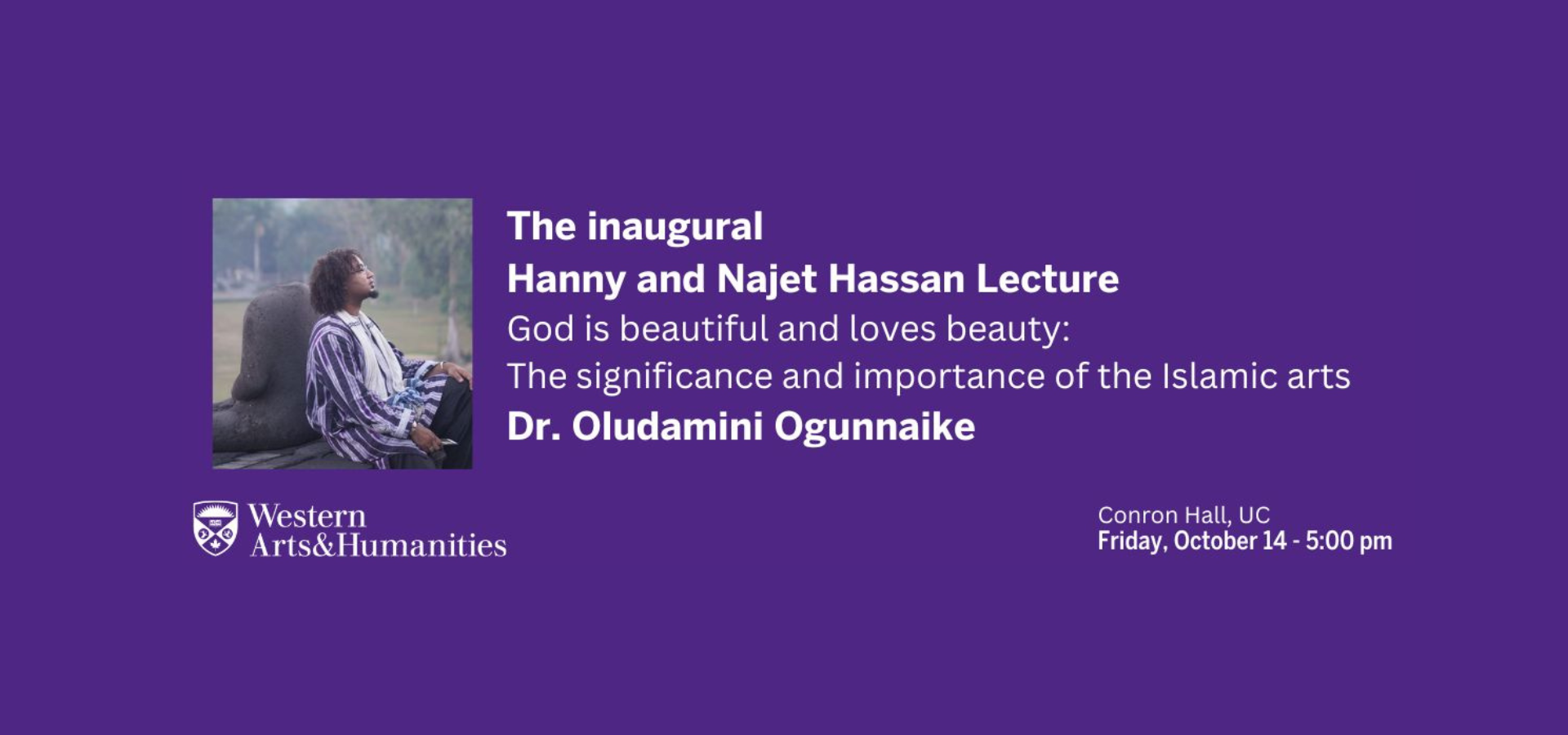 The inaugural
Hanny and Najet Hassan Lecture
God is beautiful and loves beauty:
The significance and importance of the Islamic arts
Dr. Oludamini Ogunnaike

Western
Arts&Humanities

Conron Hall, UC
Friday, October 14 - 5:00 pm